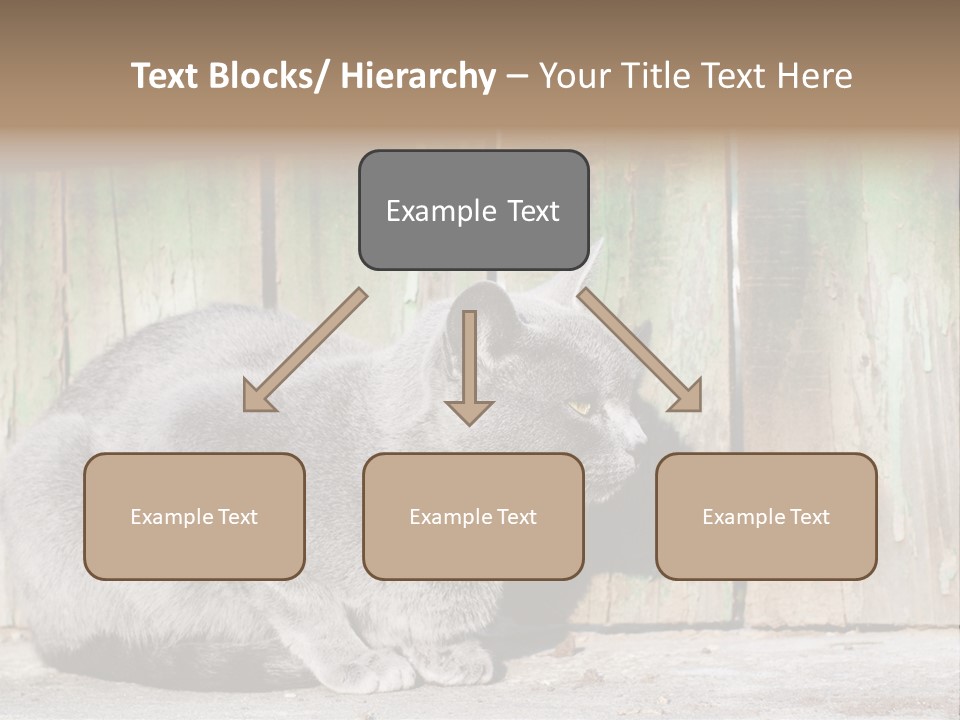 Text Blocks/ Hierarchy – Your Title Text Here

Example Text

Example Text

Example Text

Example Text